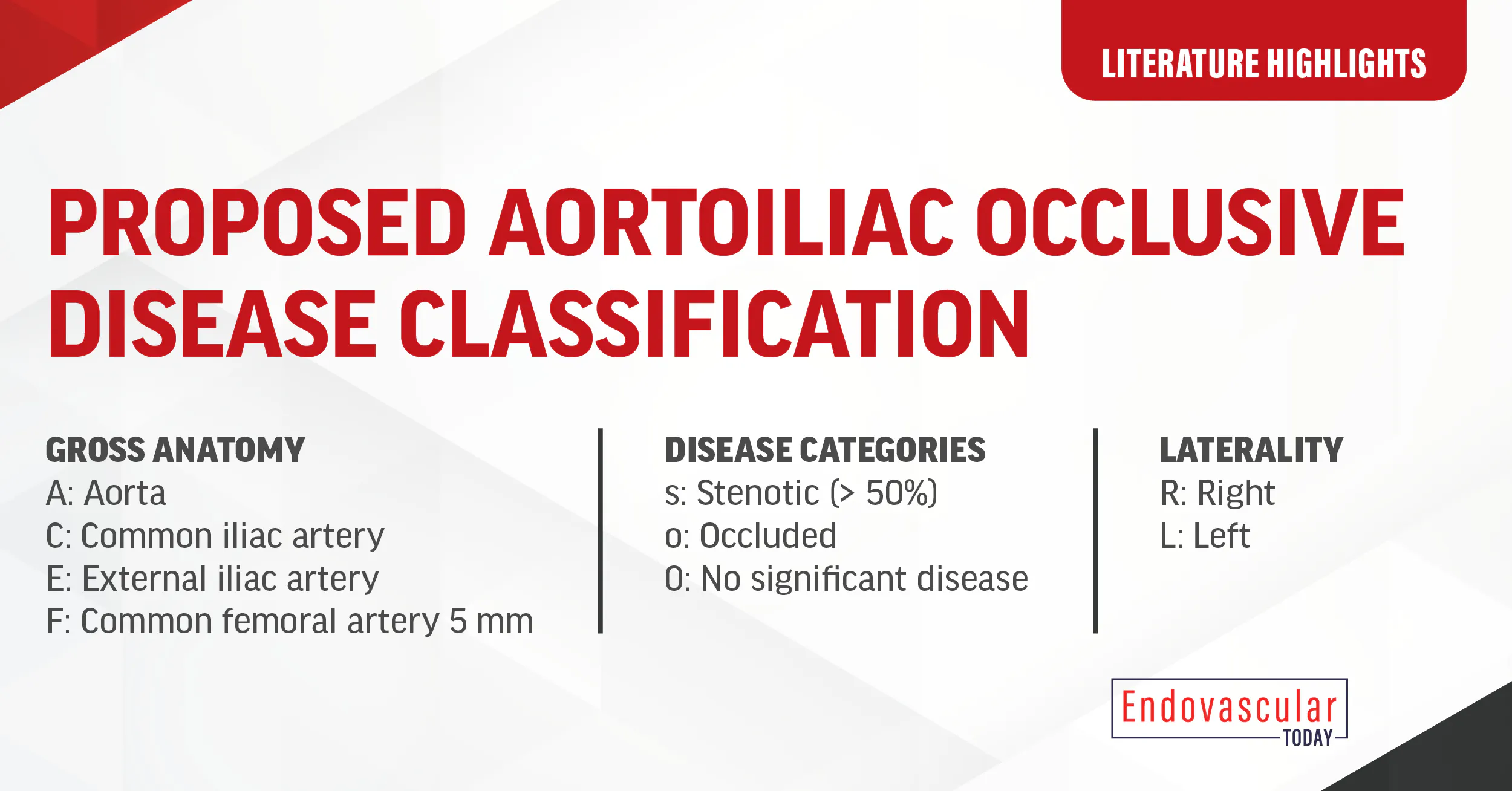 LITERATURE HIGHLIGHTS

PROPOSED AORTOILIAC OCCLUSIVE DISEASE CLASSIFICATION

GROSS ANATOMY
A: Aorta
C: Common iliac artery
E: External iliac artery
F: Common femoral artery 5 mm

DISEASE CATEGORIES
s: Stenotic (> 50%)
o: Occluded
0: No significant disease

LATERALITY
R: Right
L: Left

Endovascular TODAY